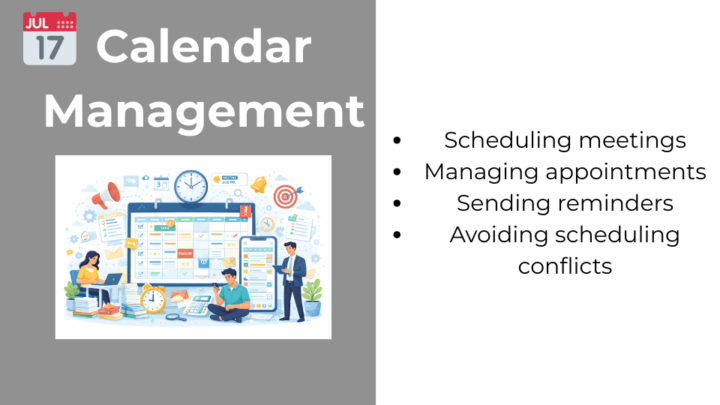 JUL
17
Calendar Management

- Scheduling meetings
- Managing appointments
- Sending reminders
- Avoiding scheduling conflicts